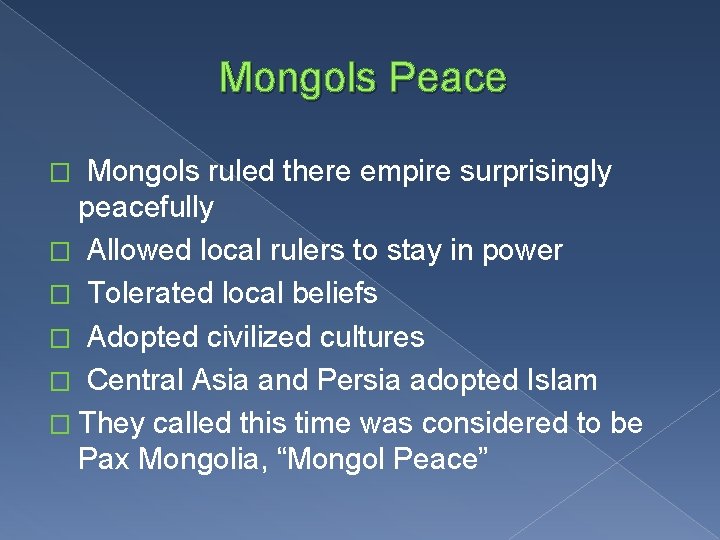 Mongols Peace

□ Mongols ruled there empire surprisingly peacefully
□ Allowed local rulers to stay in power
□ Tolerated local beliefs
□ Adopted civilized cultures
□ Central Asia and Persia adopted Islam
□ They called this time was considered to be Pax Mongolia, “Mongol Peace”